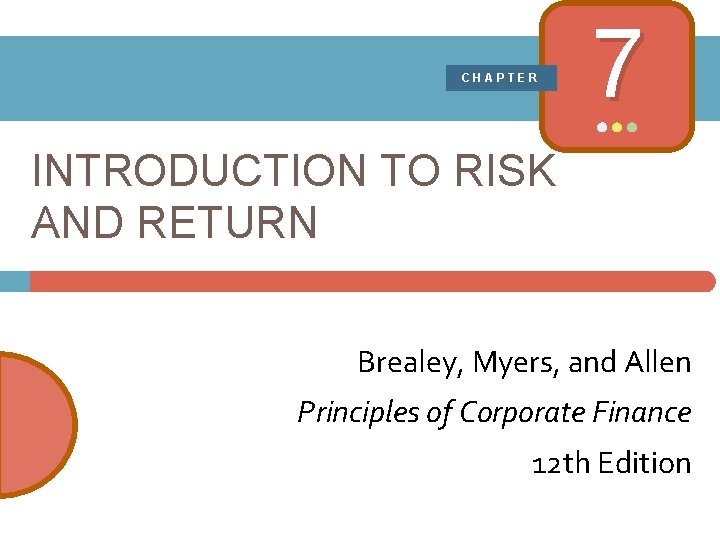 CHAPTER

7

INTRODUCTION TO RISK AND RETURN

Brealey, Myers, and Allen

Principles of Corporate Finance

12th Edition